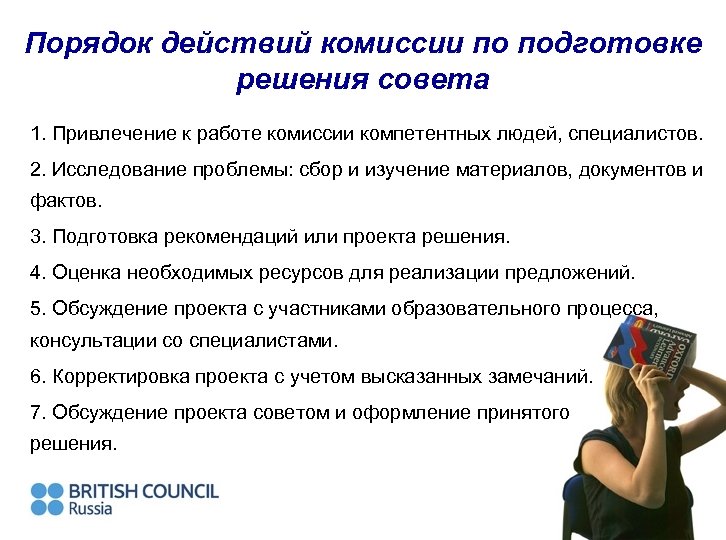 Порядок действий комиссии по подготовке решения совета

1. Привлечение к работе комиссии компетентных людей, специалистов.

2. Исследование проблемы: сбор и изучение материалов, документов и фактов.

3. Подготовка рекомендаций или проекта решения.

4. Оценка необходимых ресурсов для реализации предложений.

5. Обсуждение проекта с участниками образовательного процесса, консультации со специалистами.

6. Корректировка проекта с учетом высказанных замечаний.

7. Обсуждение проекта советом и оформление принятого решения.

OXFORD

BRITISH COUNCIL
Russia